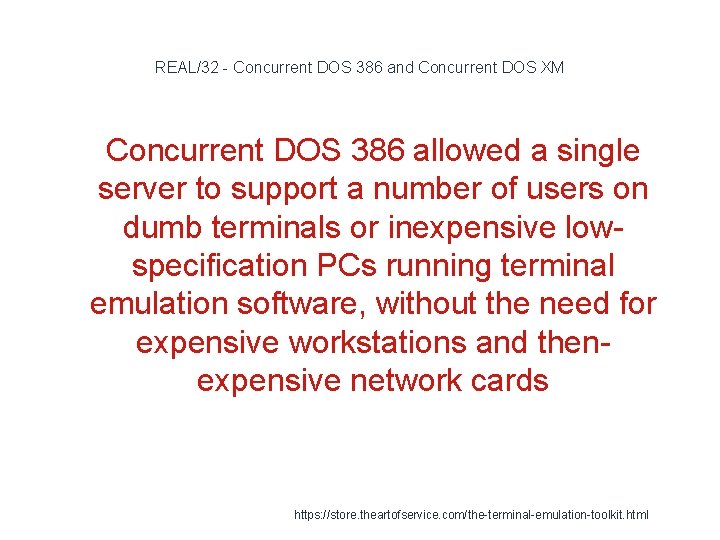 REAL/32 - Concurrent DOS 386 and Concurrent DOS XM

Concurrent DOS 386 allowed a single server to support a number of users on dumb terminals or inexpensive low-specification PCs running terminal emulation software, without the need for expensive workstations and then-expensive network cards

https://store.theartofservice.com/the-terminal-emulation-toolkit.html